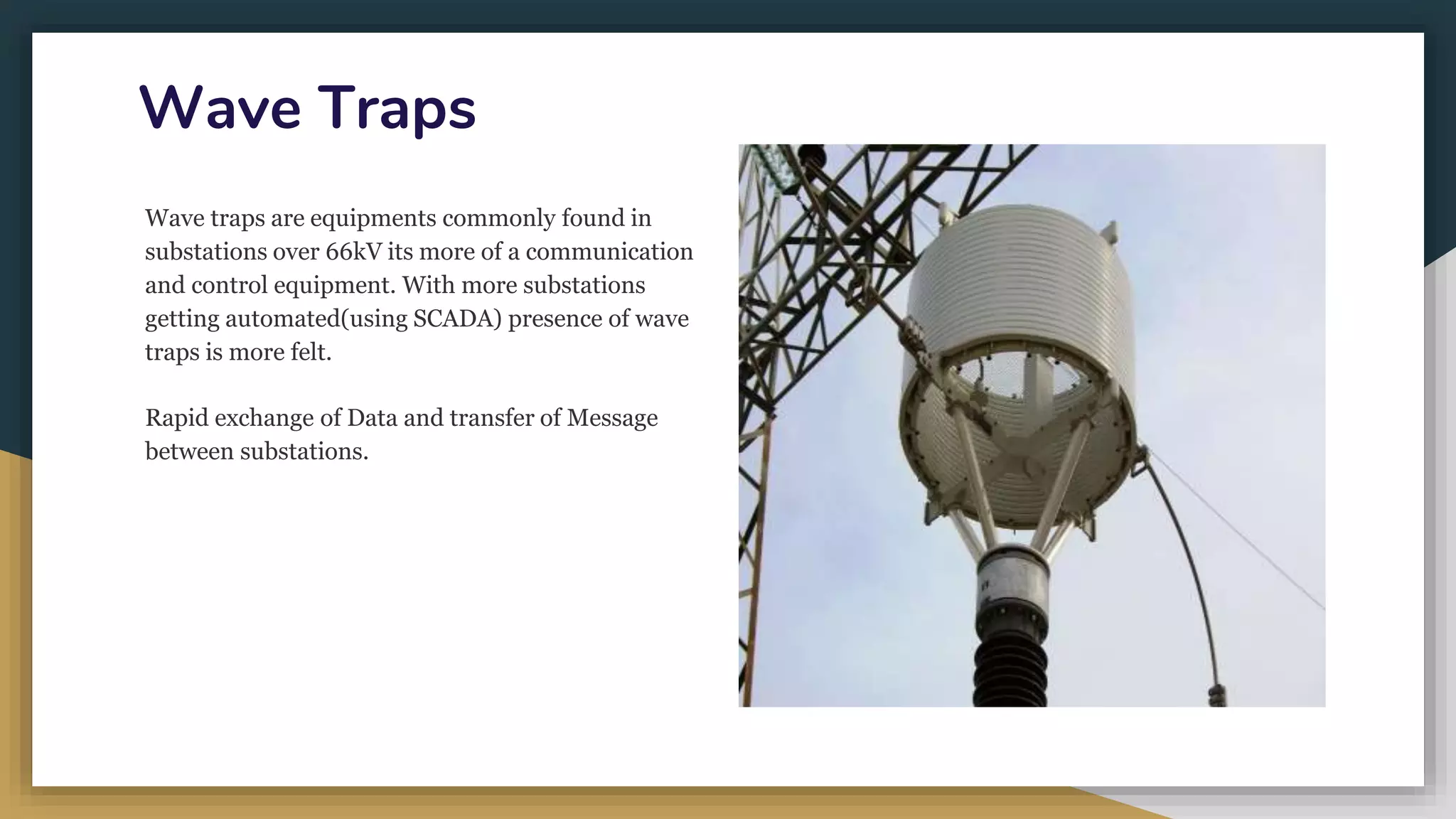 Wave Traps

Wave traps are equipments commonly found in substations over 66kV its more of a communication and control equipment. With more substations getting automated(using SCADA) presence of wave traps is more felt.

Rapid exchange of Data and transfer of Message between substations.